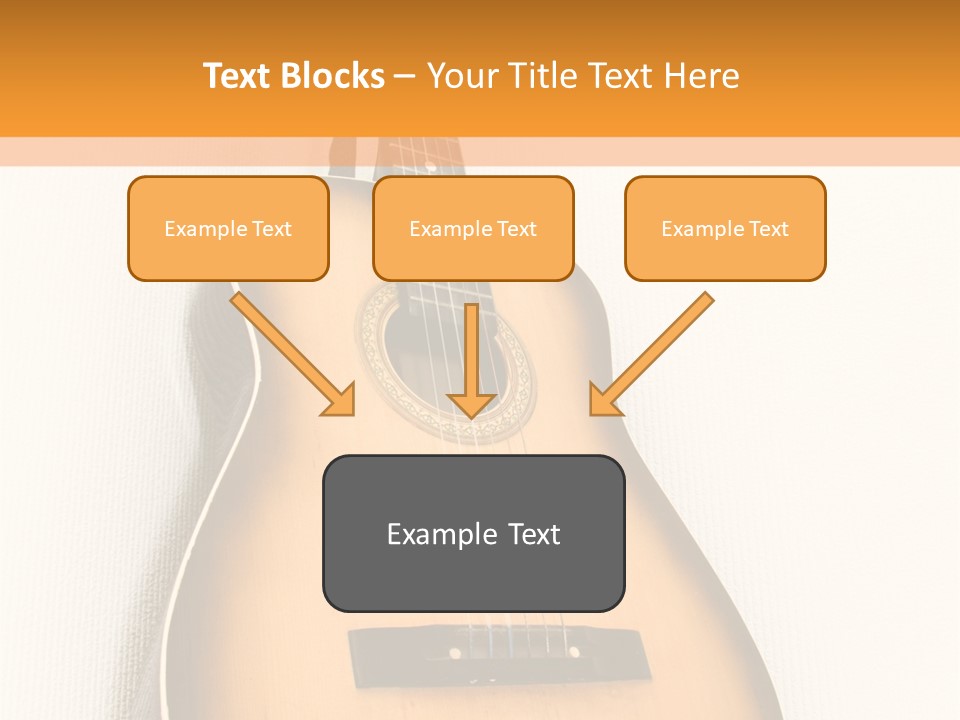 Text Blocks – Your Title Text Here

Example Text

Example Text

Example Text

Example Text